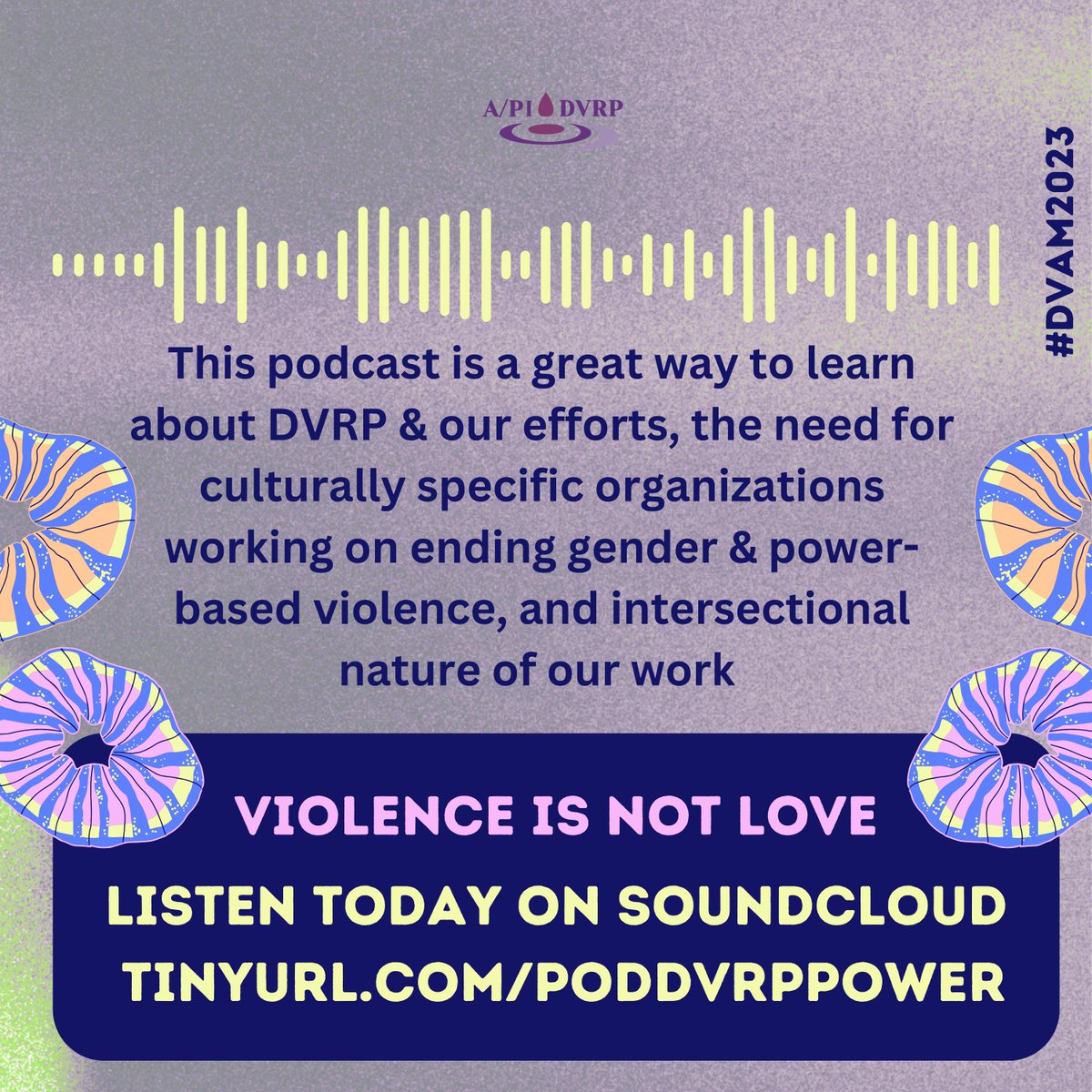 A/PI DVRP

#DVAM2023

This podcast is a great way to learn about DVRP & our efforts, the need for culturally specific organizations working on ending gender & power-based violence, and intersectional nature of our work

VIOLENCE IS NOT LOVE

LISTEN TODAY ON SOUNDCLOUD
TINYURL.COM/PODDVRPPOWER